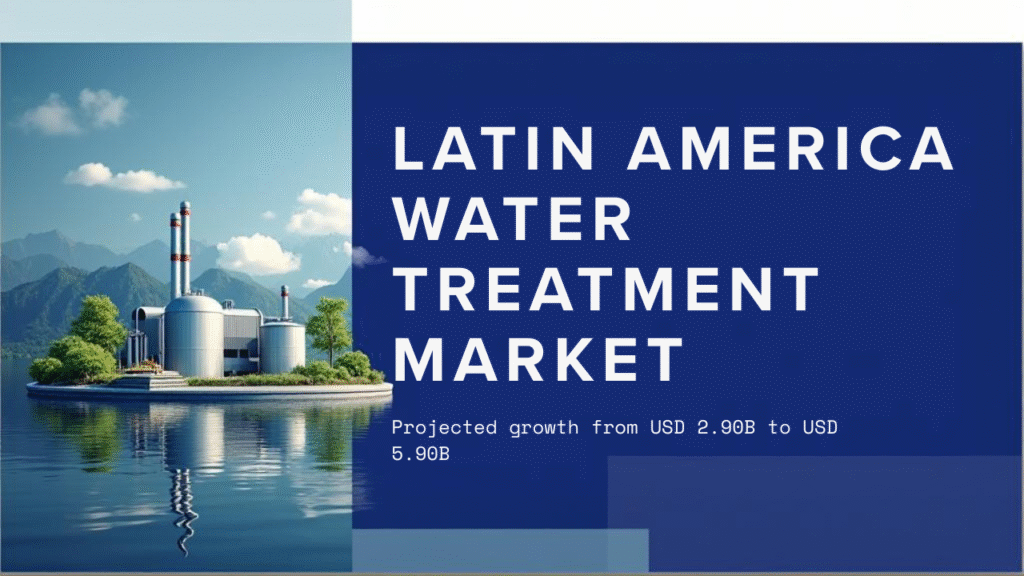 LATIN AMERICA WATER TREATMENT MARKET

Projected growth from USD 2.90B to USD 5.90B